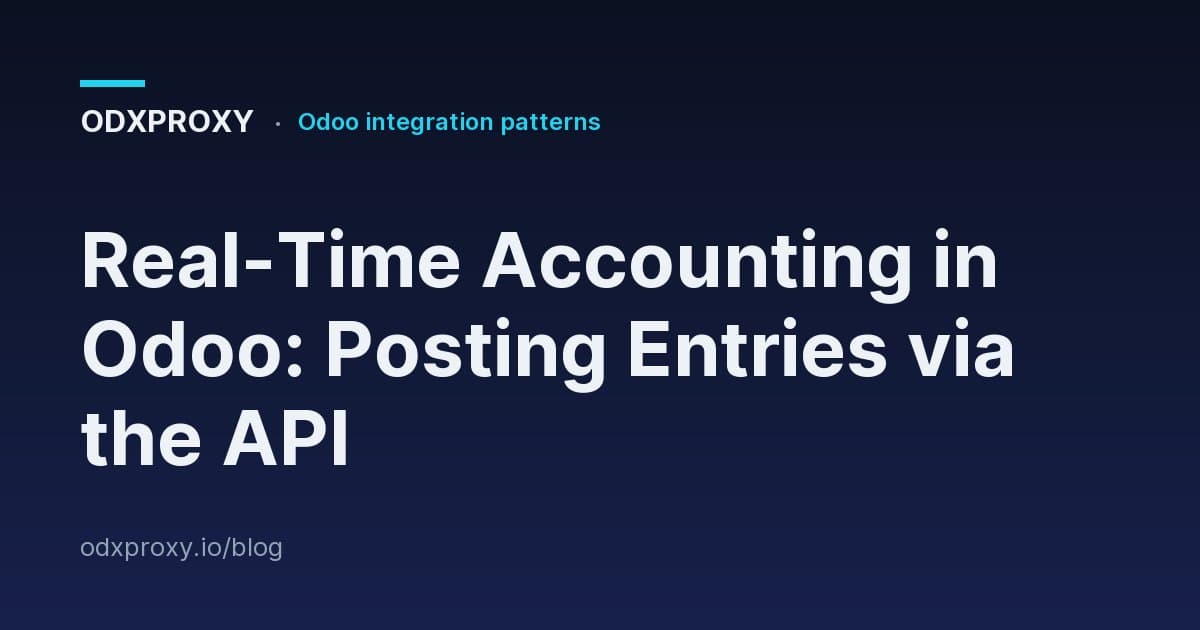 ODXPROXY · Odoo integration patterns

Real-Time Accounting in Odoo: Posting Entries via the API

odxproxy.io/blog